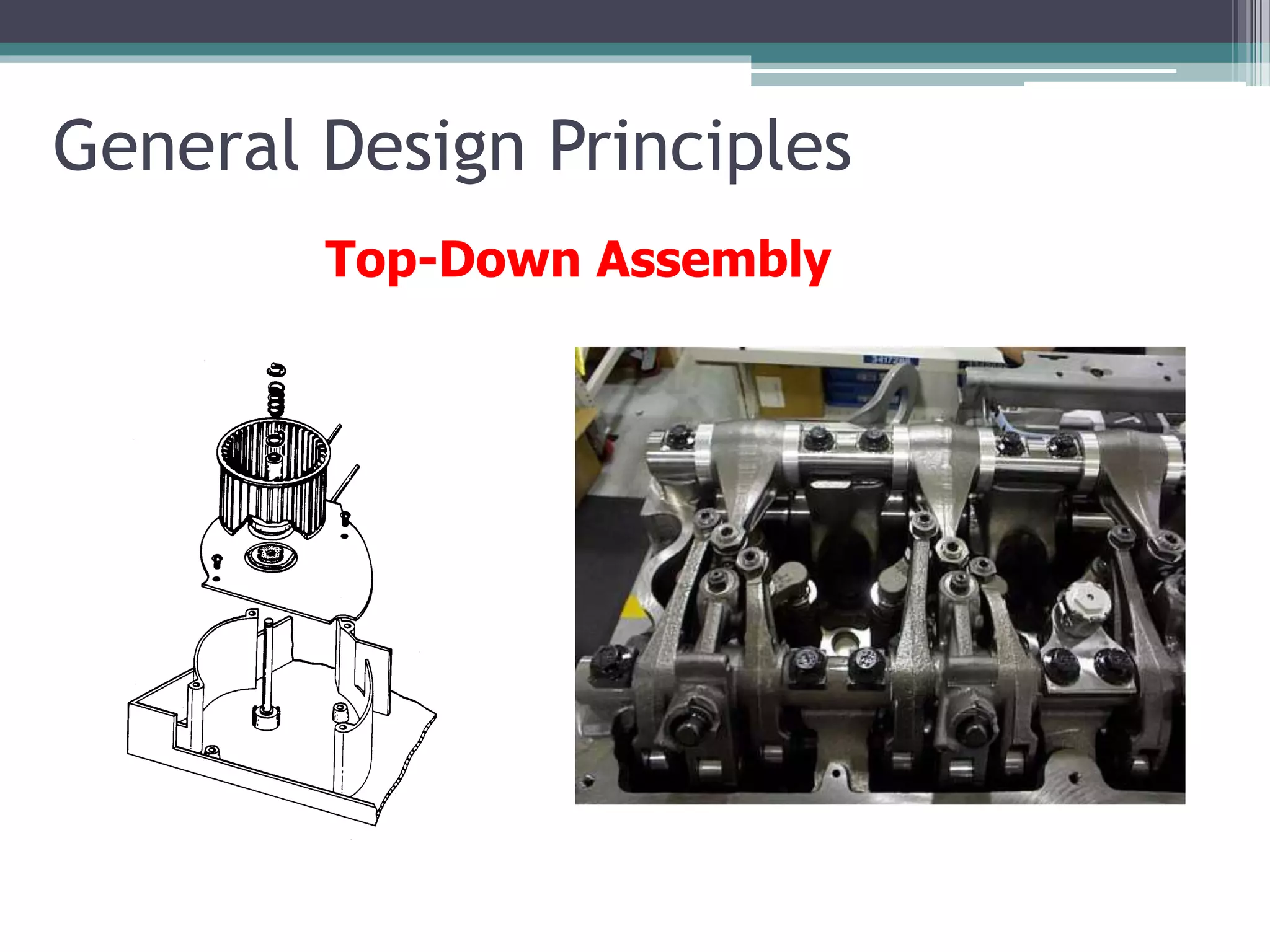 General Design Principles

Top-Down Assembly